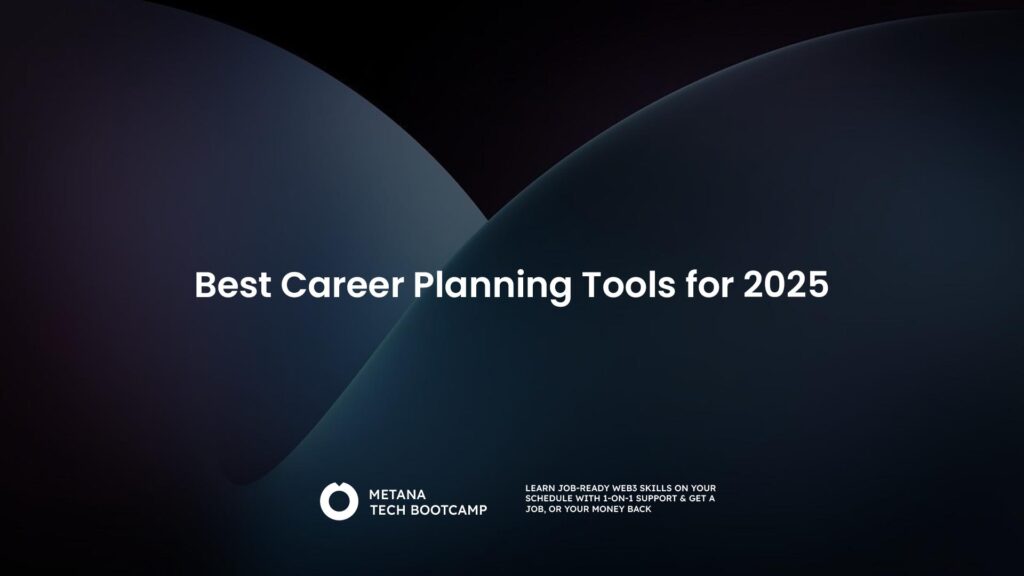 Best Career Planning Tools for 2025

METANA
TECH BOOTCAMP

LEARN JOB-READY WEB3 SKILLS ON YOUR SCHEDULE WITH 1-ON-1 SUPPORT & GET A JOB, OR YOUR MONEY BACK